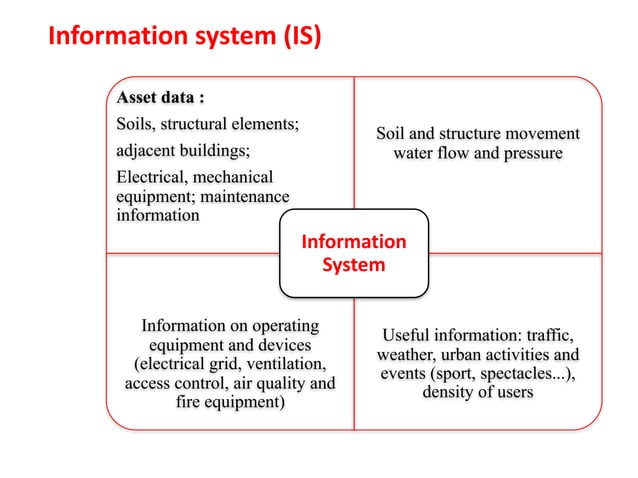 Information system (IS)

Asset data :

Soils, structural elements;

adjacent buildings;

Electrical, mechanical equipment; maintenance information

Soil and structure movement water flow and pressure

Information System

Information on operating equipment and devices (electrical grid, ventilation, access control, air quality and fire equipment)

Useful information: traffic, weather, urban activities and events (sport, spectacles...), density of users